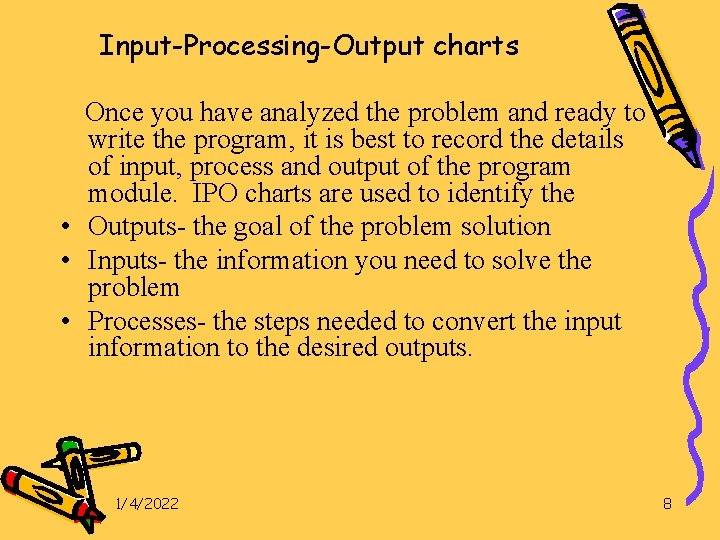 Input-Processing-Output charts

Once you have analyzed the problem and ready to write the program, it is best to record the details of input, process and output of the program module. IPO charts are used to identify the

• Outputs- the goal of the problem solution
• Inputs- the information you need to solve the problem
• Processes- the steps needed to convert the input information to the desired outputs.

1/4/2022

8